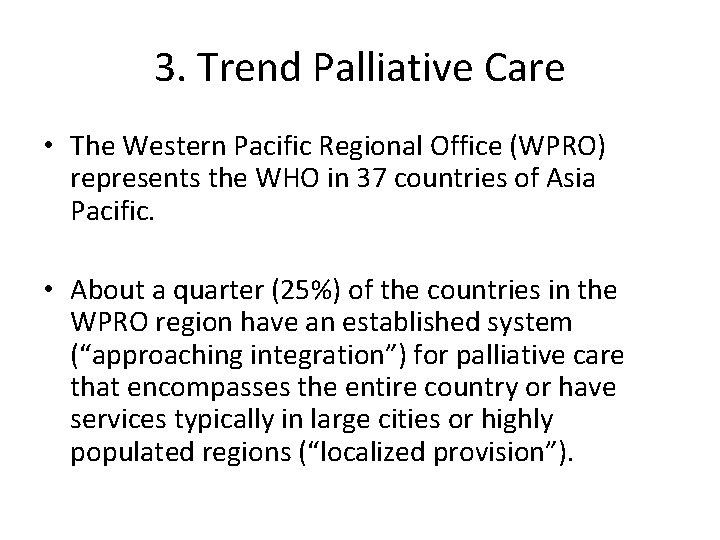 3. Trend Palliative Care

• The Western Pacific Regional Office (WPRO) represents the WHO in 37 countries of Asia Pacific.

• About a quarter (25%) of the countries in the WPRO region have an established system (“approaching integration”) for palliative care that encompasses the entire country or have services typically in large cities or highly populated regions (“localized provision”).